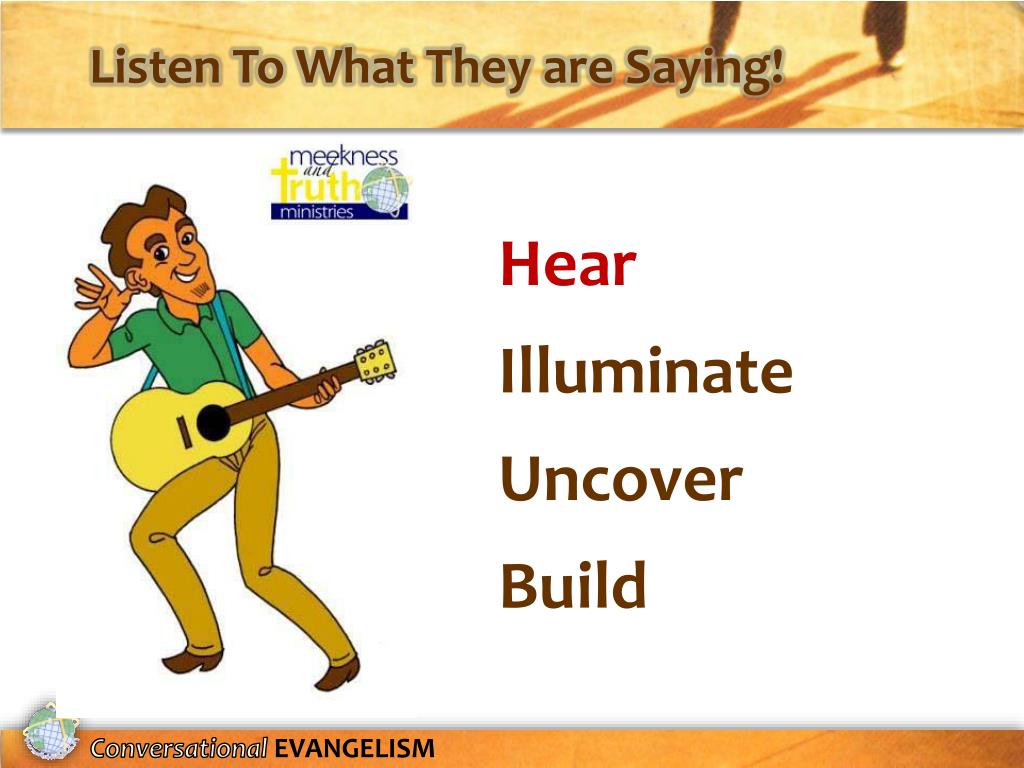 Listen To What They are Saying!

meekness and truth ministries

Hear

Illuminate

Uncover

Build

Conversational EVANGELISM